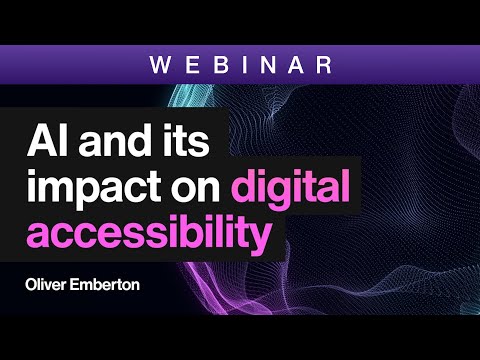 WEBINAR

AI and its impact on digital accessibility

Oliver Emberton